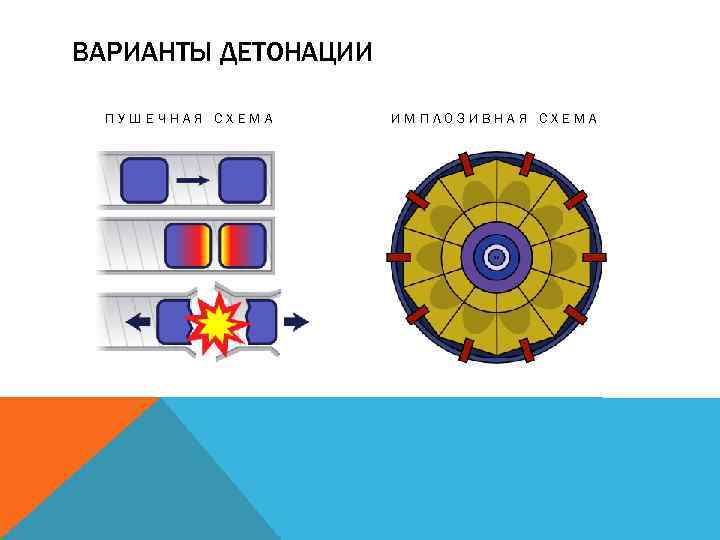 ВАРИАНТЫ ДЕТОНАЦИИ

ПУШЕЧНАЯ СХЕМА

ИМПЛОЗИВНАЯ СХЕМА